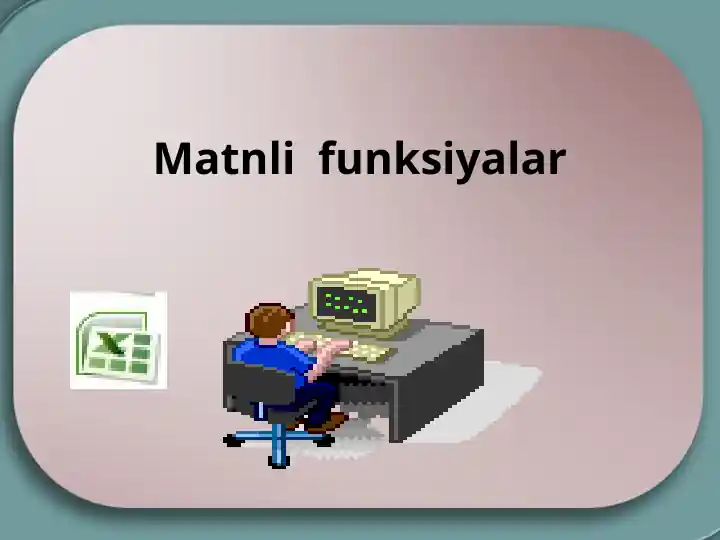 Matnli funksiyalar